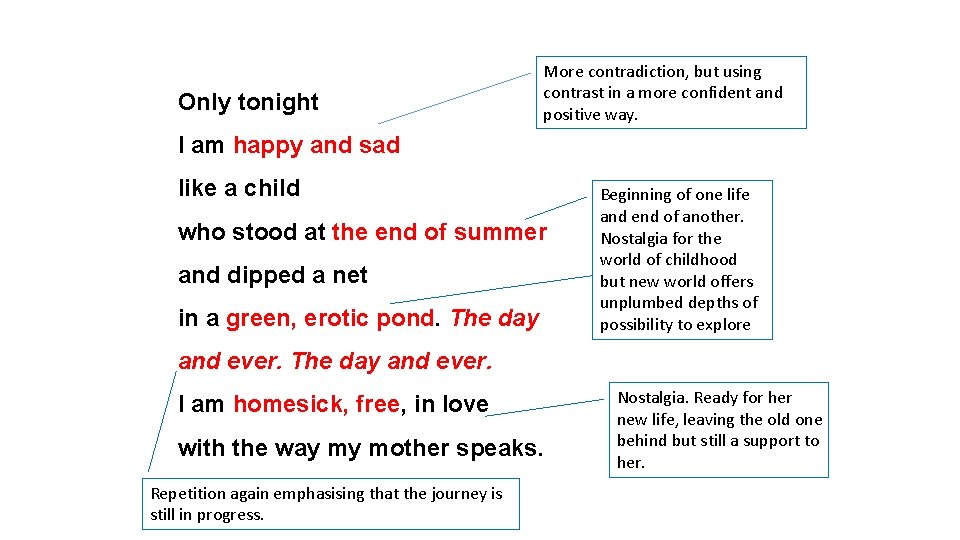 Only tonight

I am happy and sad

like a child

who stood at the end of summer

and dipped a net

in a green, erotic pond. The day

and ever. The day and ever.

I am homesick, free, in love

with the way my mother speaks.

More contradiction, but using contrast in a more confident and positive way.

Beginning of one life and end of another. Nostalgia for the world of childhood but new world offers unplumbed depths of possibility to explore

Nostalgia. Ready for her new life, leaving the old one behind but still a support to her.

Repetition again emphasising that the journey is still in progress.